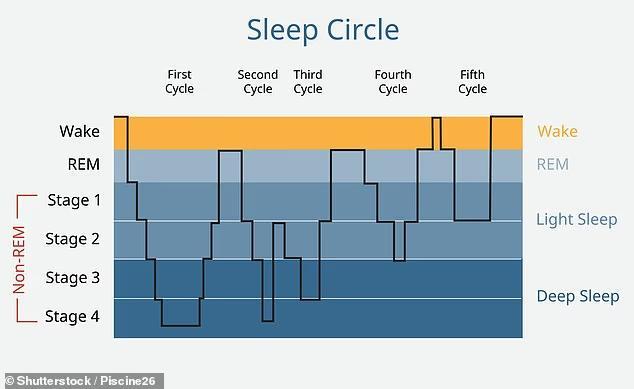 Sleep Circle

First Cycle
Second Cycle
Third Cycle
Fourth Cycle
Fifth Cycle

Wake
REM
Non-REM
Stage 1
Stage 2
Stage 3
Stage 4

Wake
REM
Light Sleep
Deep Sleep

© Shutterstock / Piscine26